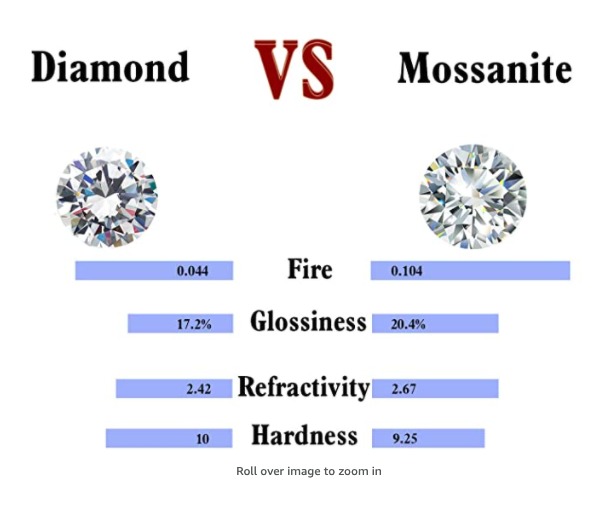 Diamond VS Mossanite

0.044 Fire 0.104

17.2% Glossiness 20.4%

2.42 Refractivity 2.67

10 Hardness 9.25

Roll over image to zoom in